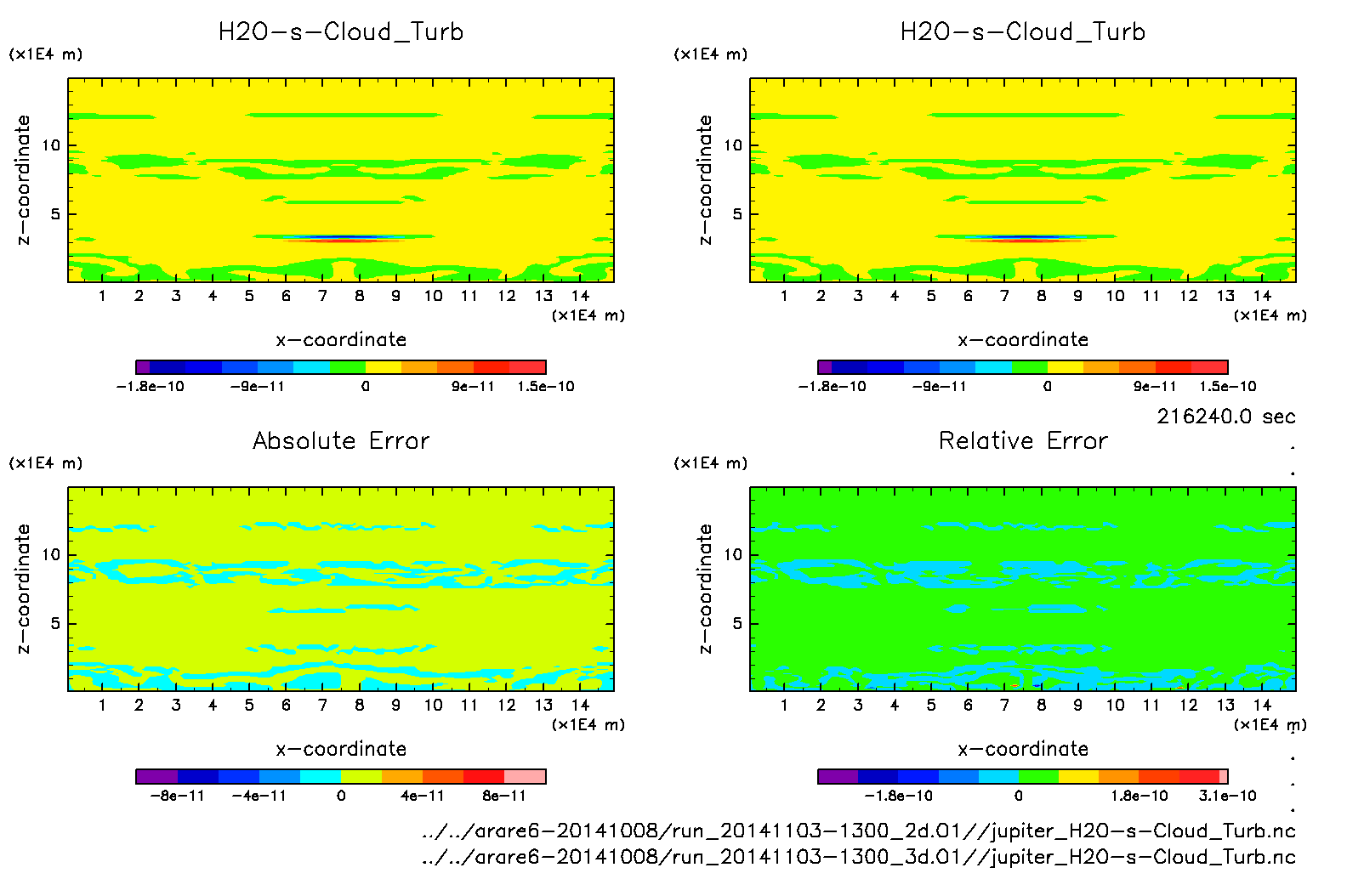 H2O-s-Cloud_Turb

(x1E4 m)

z-coordinate

10

5

1 2 3 4 5 6 7 8 9 10 11 12 13 14

(x1E4 m)

x-coordinate

-1.8e-10 -9e-11 0 9e-11 1.5e-10

H2O-s-Cloud_Turb

(x1E4 m)

z-coordinate

10

5

1 2 3 4 5 6 7 8 9 10 11 12 13 14

(x1E4 m)

x-coordinate

-1.8e-10 -9e-11 0 9e-11 1.5e-10

216240.0 sec

Absolute Error

(x1E4 m)

z-coordinate

10

5

1 2 3 4 5 6 7 8 9 10 11 12 13 14

(x1E4 m)

x-coordinate

-8e-11 -4e-11 0 4e-11 8e-11

Relative Error

(x1E4 m)

z-coordinate

10

5

1 2 3 4 5 6 7 8 9 10 11 12 13 14

(x1E4 m)

x-coordinate

-1.8e-10 0 1.8e-10 3.1e-10

../../arare6-20141008/run_20141103-1300_2d.01//jupiter_H2O-s-Cloud_Turb.nc
../../arare6-20141008/run_20141103-1300_3d.01//jupiter_H2O-s-Cloud_Turb.nc